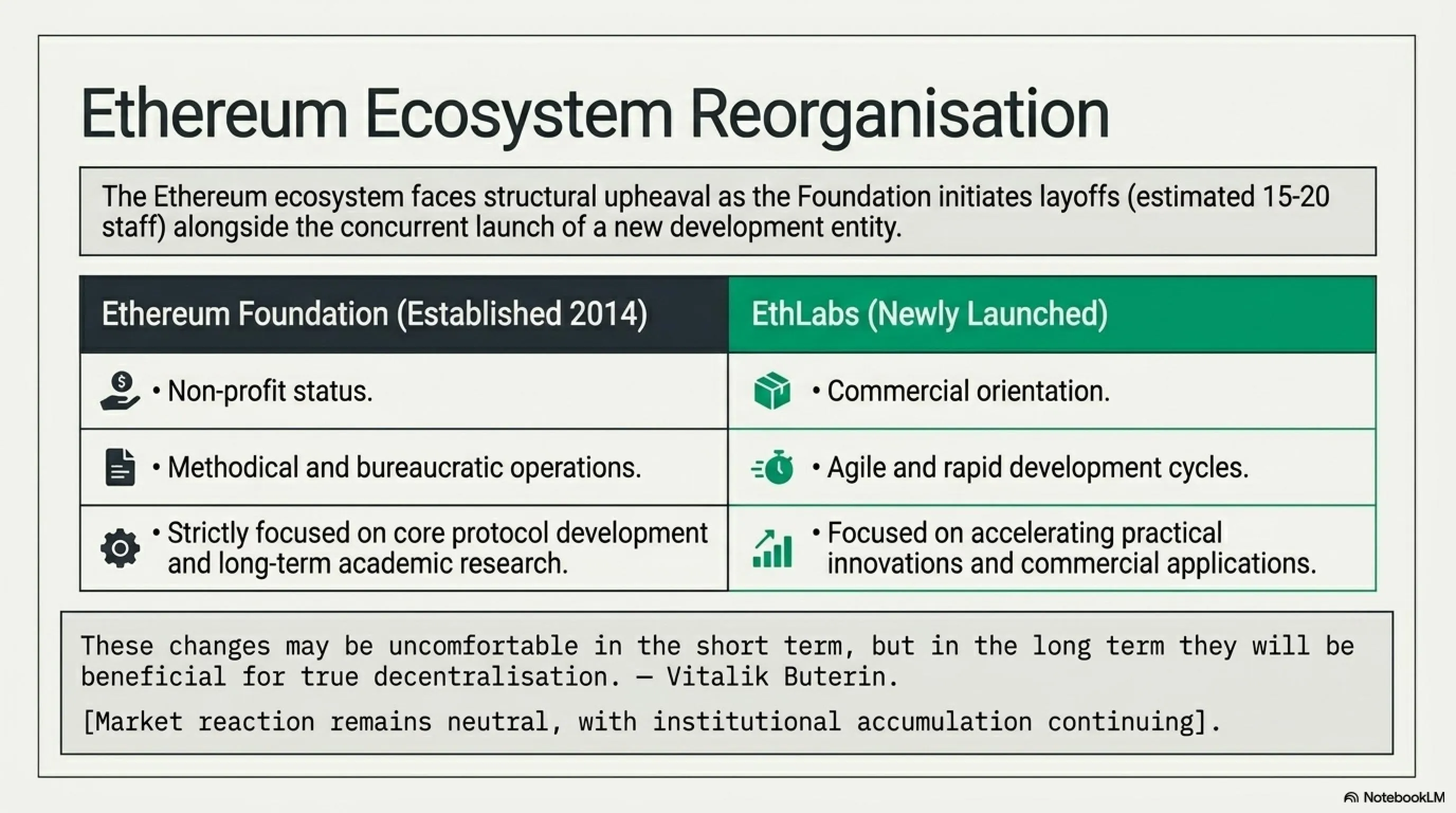 Ethereum Ecosystem Reorganisation

The Ethereum ecosystem faces structural upheaval as the Foundation initiates layoffs (estimated 15-20 staff) alongside the concurrent launch of a new development entity.

| Ethereum Foundation (Established 2014) | EthLabs (Newly Launched) |
|---|---|
| • Non-profit status. | • Commercial orientation. |
| • Methodical and bureaucratic operations. | • Agile and rapid development cycles. |
| • Strictly focused on core protocol development and long-term academic research. | • Focused on accelerating practical innovations and commercial applications. |

These changes may be uncomfortable in the short term, but in the long term they will be beneficial for true decentralisation. — Vitalik Buterin.

[Market reaction remains neutral, with institutional accumulation continuing].

NotebookLM